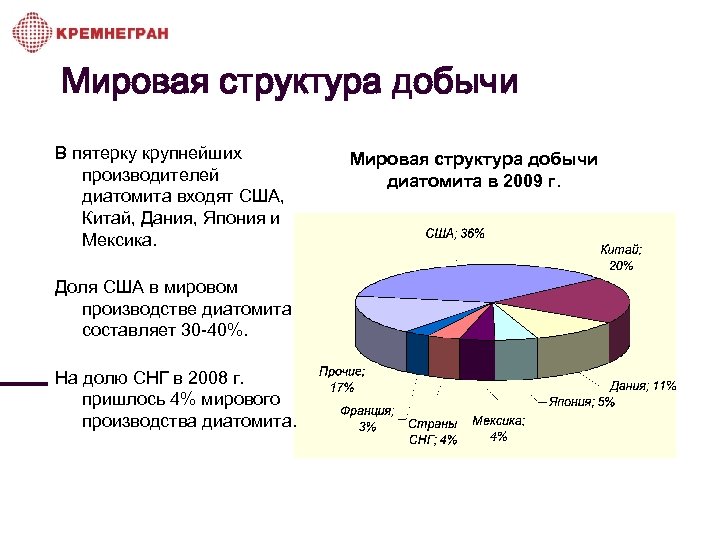 КРЕМНЕГРАН

Мировая структура добычи

В пятерку крупнейших производителей диатомита входят США, Китай, Дания, Япония и Мексика.

Доля США в мировом производстве диатомита составляет 30-40%.

На долю СНГ в 2008 г. пришлось 4% мирового производства диатомита.

Мировая структура добычи диатомита в 2009 г.

США; 36%

Китай; 20%

Дания; 11%

Япония; 5%

Мексика; 4%

Страны СНГ; 4%

Франция; 3%

Прочие; 17%